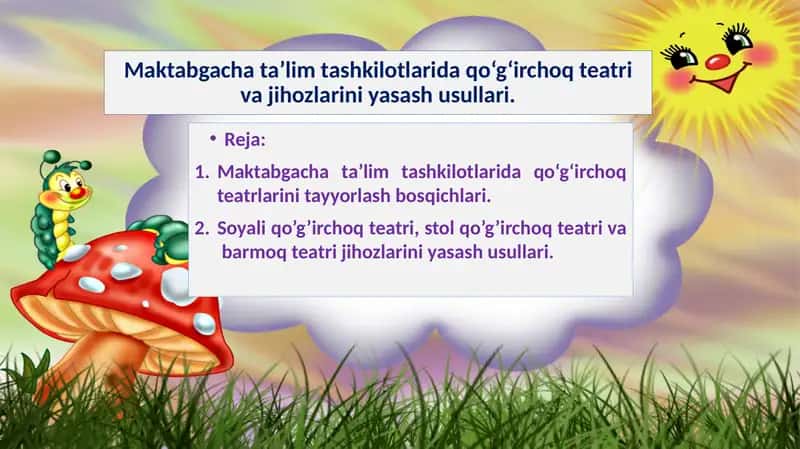 Maktabgacha ta’lim tashkilotlarida qo‘g‘irchoq teatri va jihozlarini yasash usullari.

• Reja:

1. Maktabgacha ta’lim tashkilotlarida qo‘g‘irchoq teatrlarini tayyorlash bosqichlari.

2. Soyali qo’g’irchoq teatri, stol qo’g’irchoq teatri va barmoq teatri jihozlarini yasash usullari.